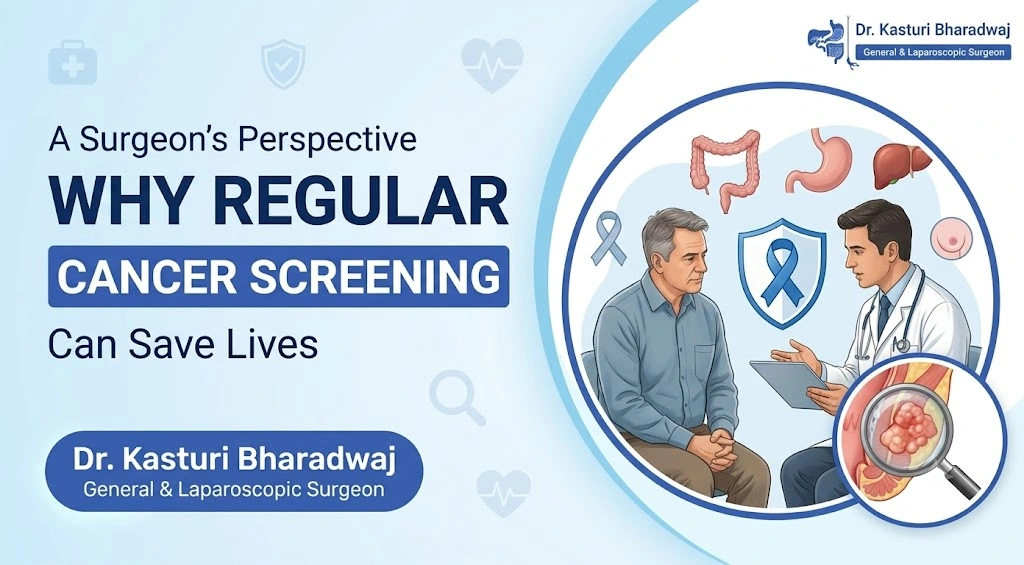 Dr. Kasturi Bharadwaj
General & Laparoscopic Surgeon

A Surgeon's Perspective
WHY REGULAR
CANCER SCREENING
Can Save Lives

Dr. Kasturi Bharadwaj
General & Laparoscopic Surgeon